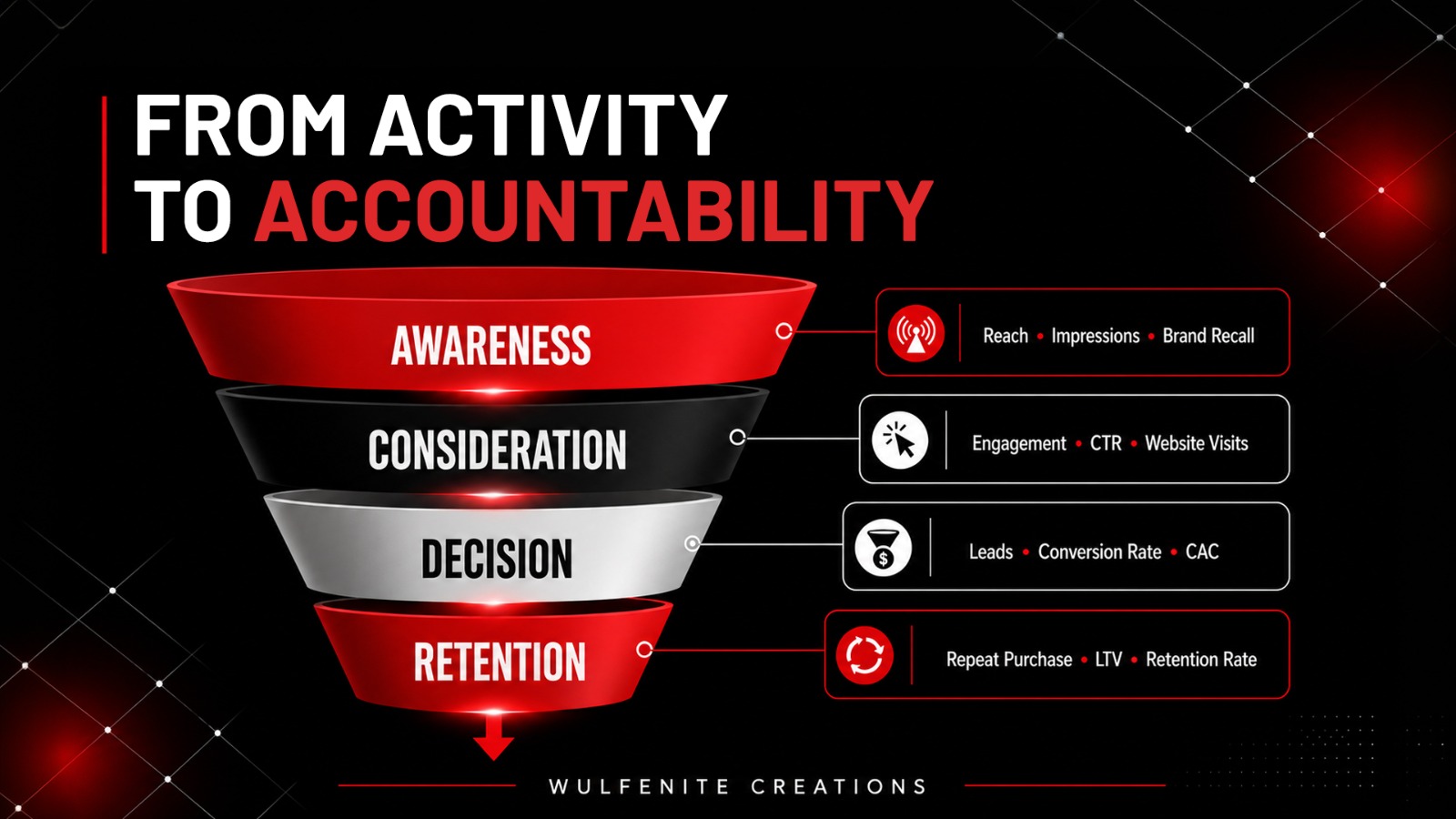 FROM ACTIVITY
TO ACCOUNTABILITY

AWARENESS
Reach • Impressions • Brand Recall

CONSIDERATION
Engagement • CTR • Website Visits

DECISION
Leads • Conversion Rate • CAC

RETENTION
Repeat Purchase • LTV • Retention Rate

WULFENITE CREATIONS